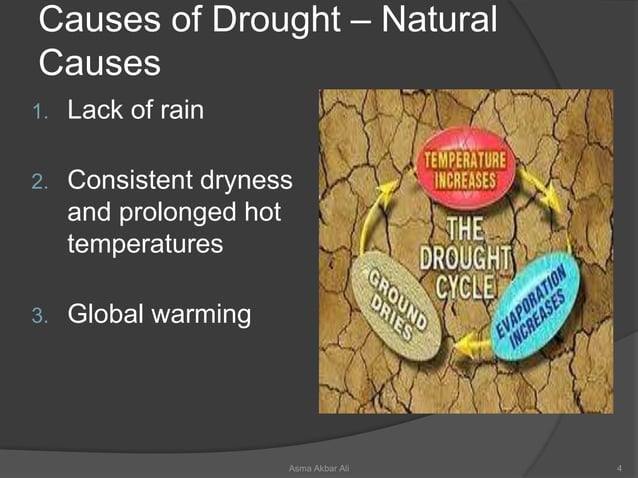 Causes of Drought – Natural Causes

1. Lack of rain

2. Consistent dryness and prolonged hot temperatures

3. Global warming

TEMPERATURE INCREASES

THE DROUGHT CYCLE

EVAPORATION INCREASES

GROUND DRIES

Asma Akbar Ali

4